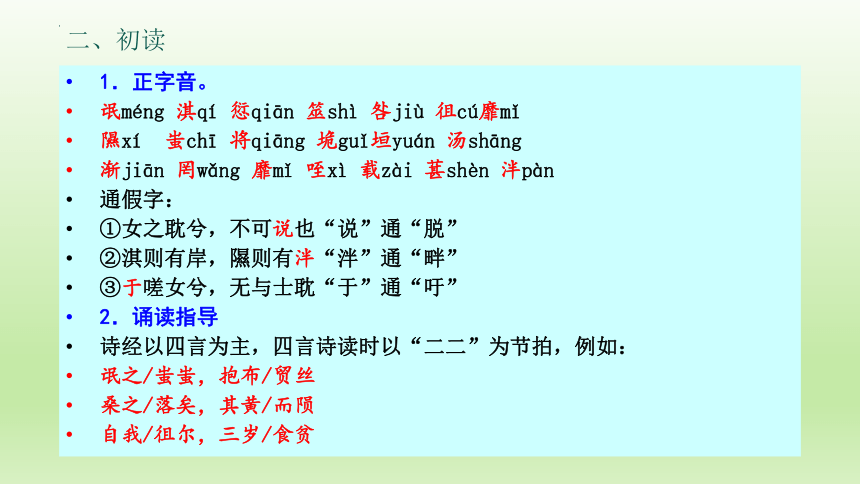 二、初读

• 1. 正字音。
• 氓méng 淇qí 愆qiān 筮shì 咎jiù 徂cú靡mǐ
• 隰xí 蚩chī 将qiāng 垝guǐ垣yuán 汤shāng
• 渐jiān 罔wǎng 靡mǐ 咥xì 载zài 葚shèn 泮pàn
• 通假字：
• ①女之耽兮，不可说也“说”通“脱”
• ②淇则有岸，隰则有泮“泮”通“畔”
• ③于嗟女兮，无与士耽“于”通“吁”
• 2. 诵读指导
• 诗经以四言为主，四言诗读时以“二二”为节拍，例如：
• 氓之/蚩蚩，抱布/贸丝
• 桑之/落矣，其黄/而陨
• 自我/徂尔，三岁/食贫